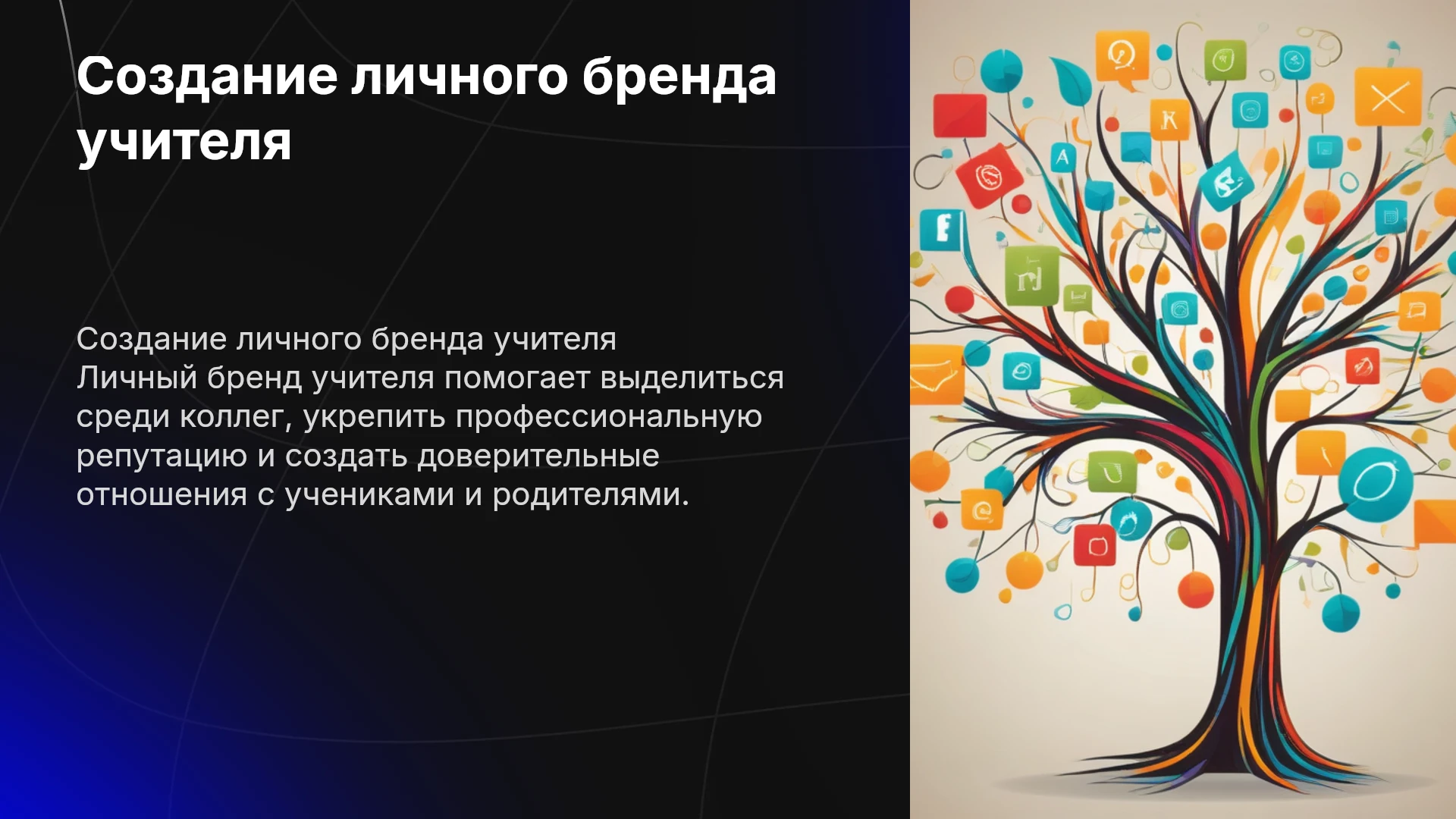 Создание личного бренда учителя

Создание личного бренда учителя
Личный бренд учителя помогает выделиться среди коллег, укрепить профессиональную репутацию и создать доверительные отношения с учениками и родителями.